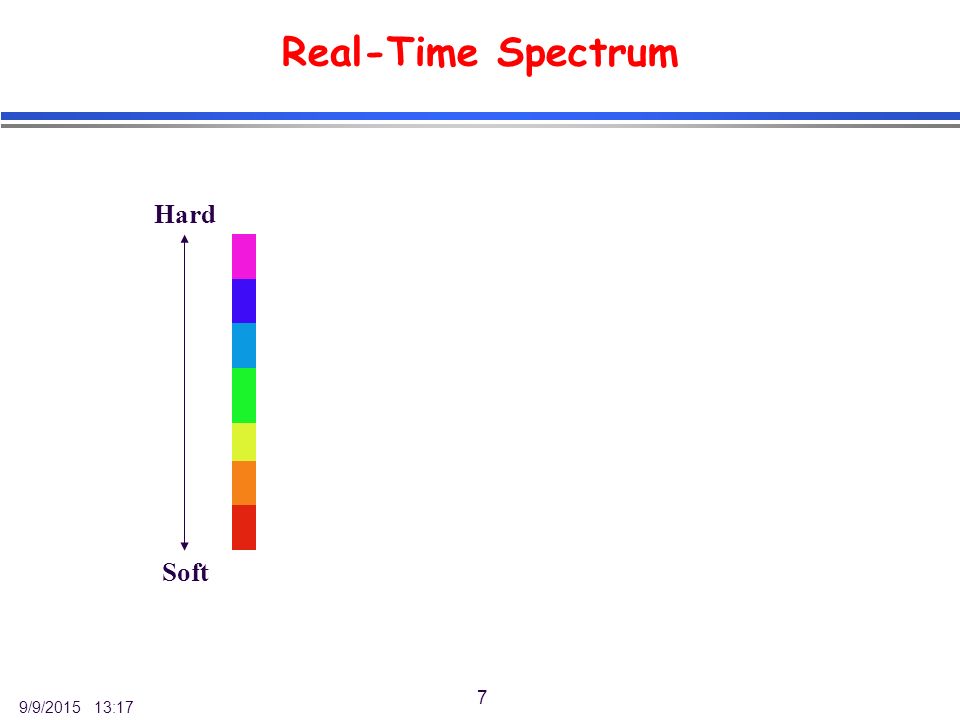 Real-Time Spectrum

Hard

Soft

9/9/2015 13:17

7